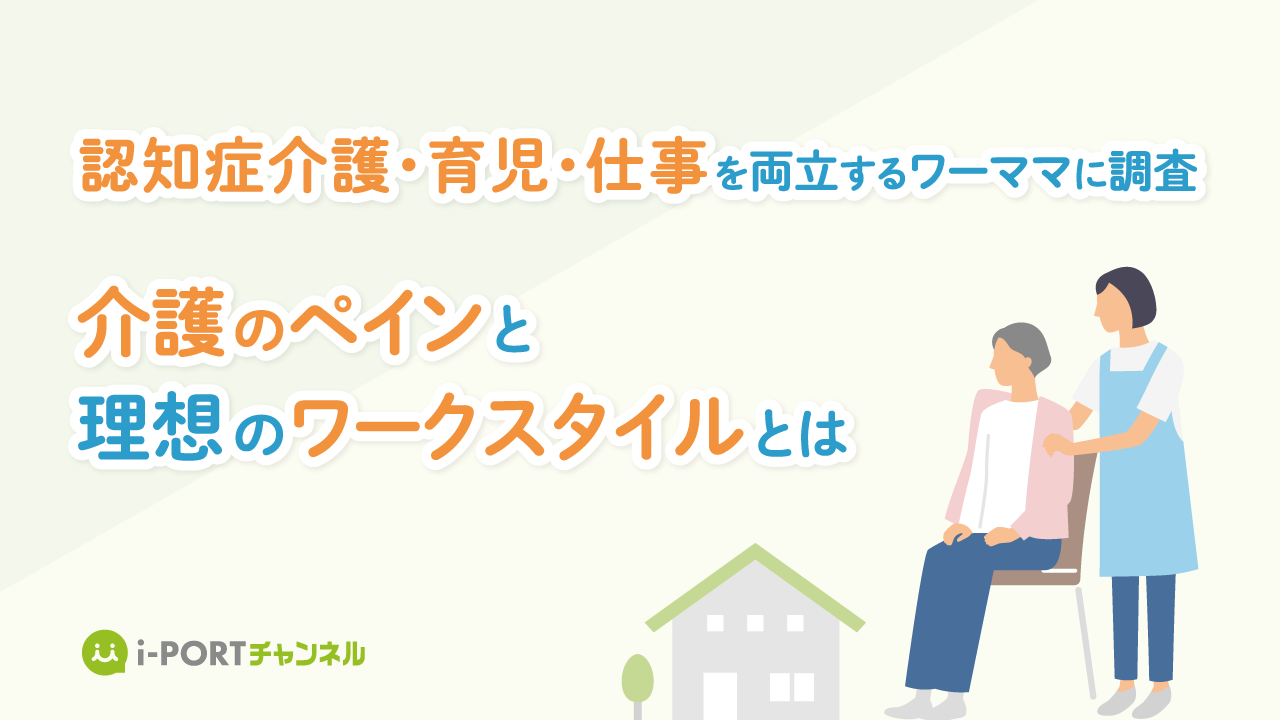 認知症介護・育児・仕事を両立するワーママに調査

介護のペインと
理想のワークスタイルとは

i-PORTチャンネル